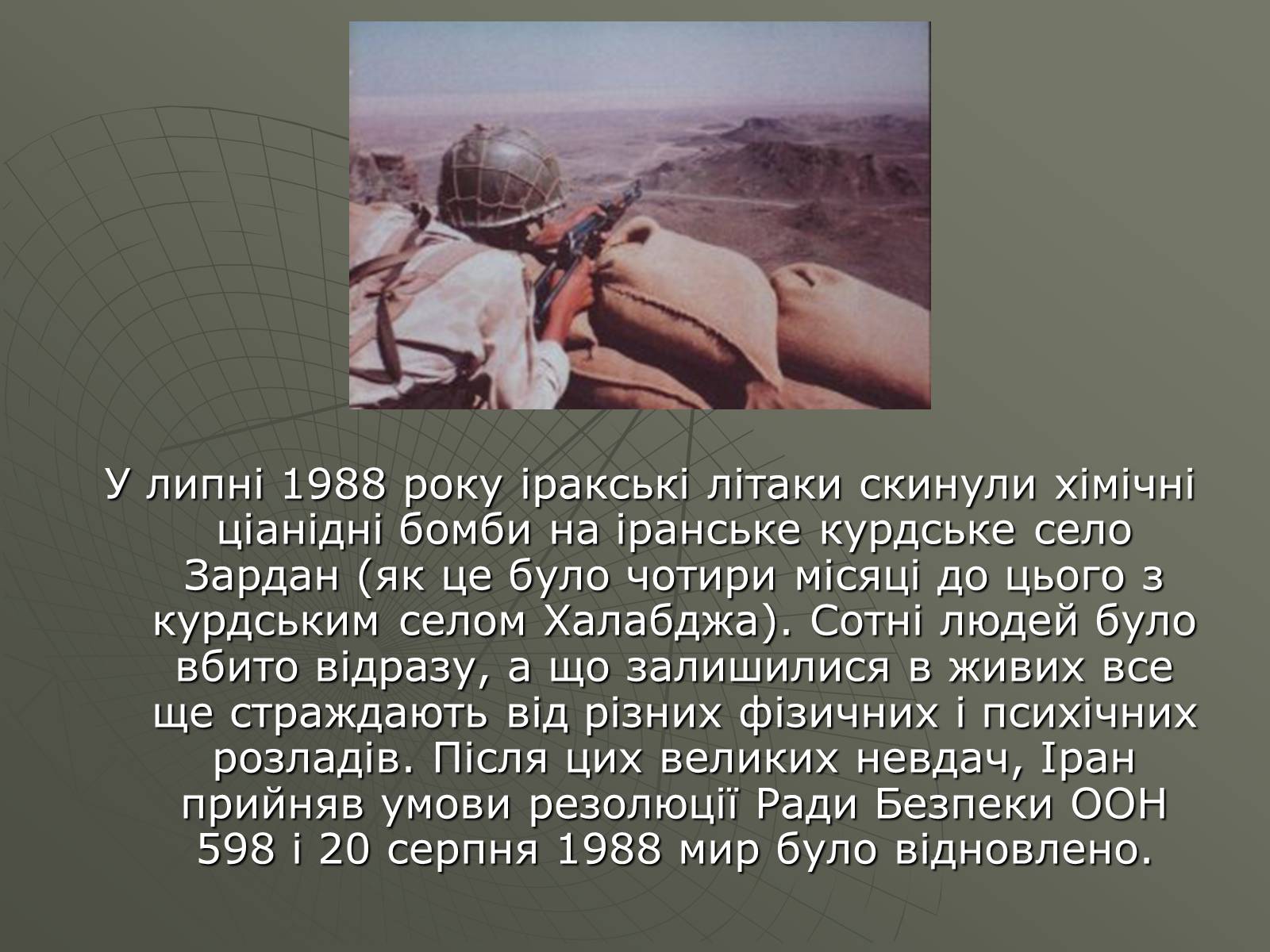 У липні 1988 року іракські літаки скинули хімічні ціанідні бомби на іранське курдське село Зардан (як це було чотири місяці до цього з курдським селом Халабджа). Сотні людей було вбито відразу, а що залишилися в живих все ще страждають від різних фізичних і психічних розладів. Після цих великих невдач, Іран прийняв умови резолюції Ради Безпеки ООН 598 і 20 серпня 1988 мир було відновлено.